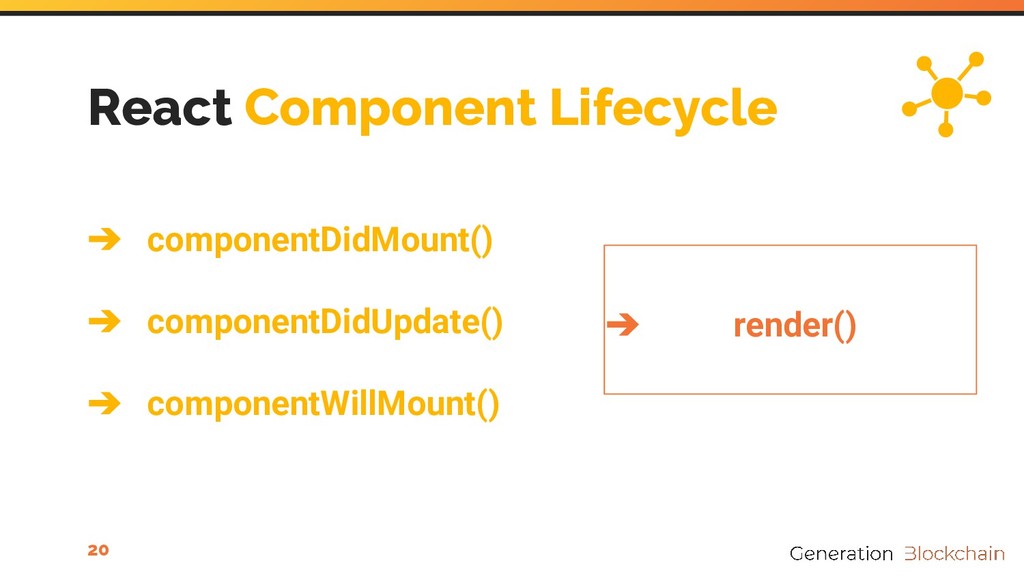 React Component Lifecycle

➔ componentDidMount()

➔ componentDidUpdate()

➔ componentWillMount()

➔ render()

20

Generation Blockchain